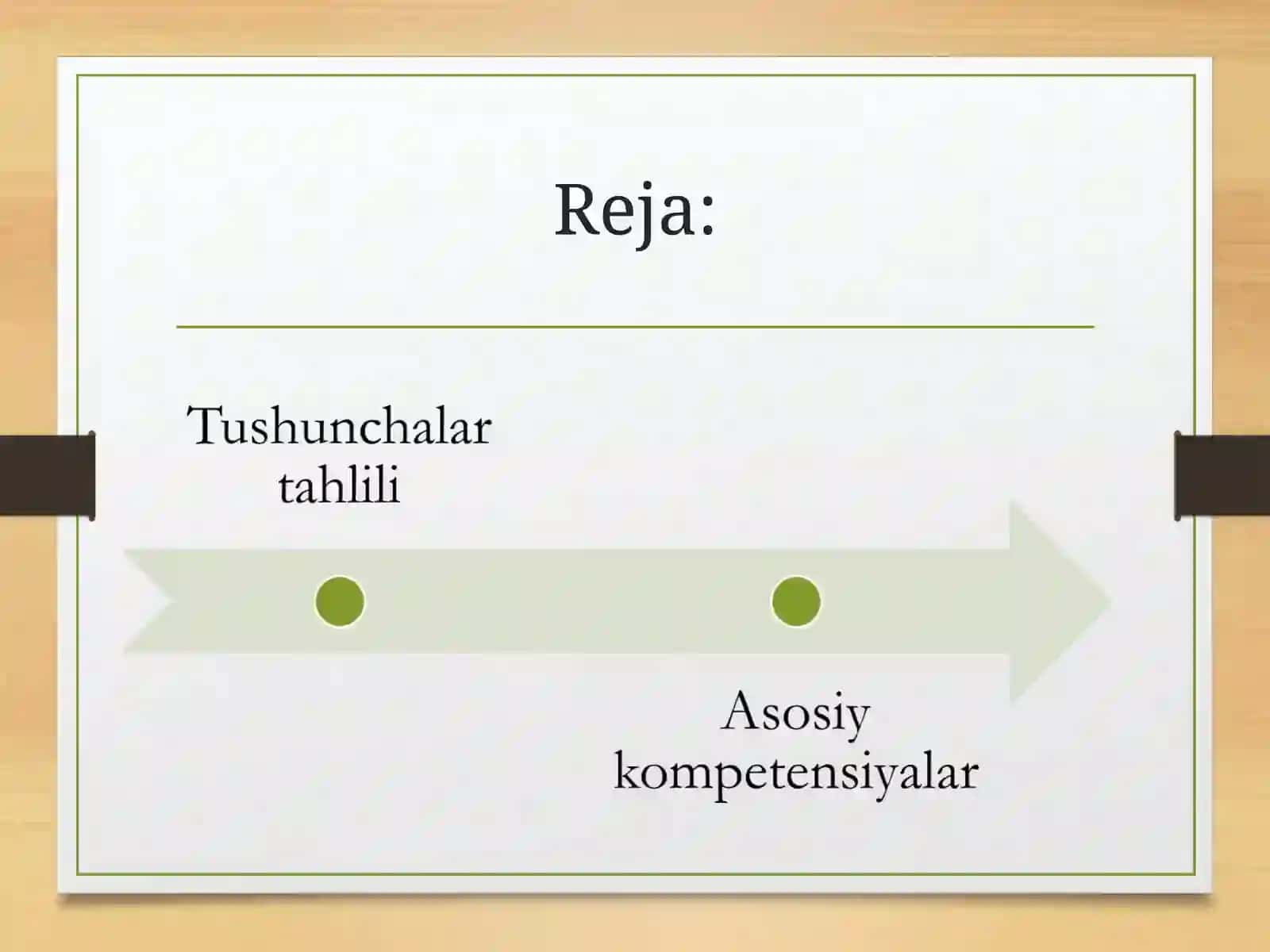 Reja:

Tushunchalar tahlili

Asosiy kompetensiyalar